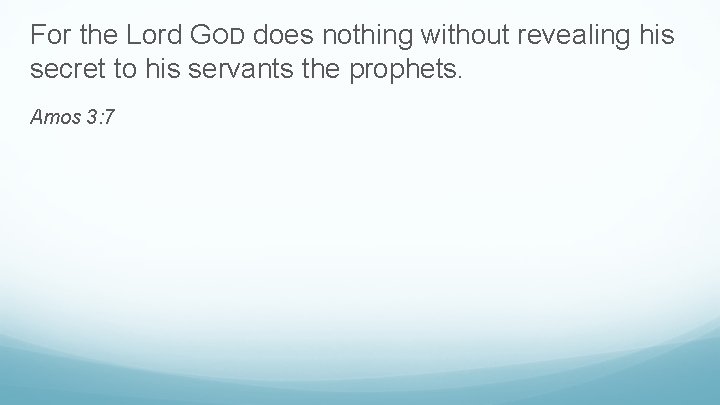 For the Lord GOD does nothing without revealing his secret to his servants the prophets.

Amos 3:7